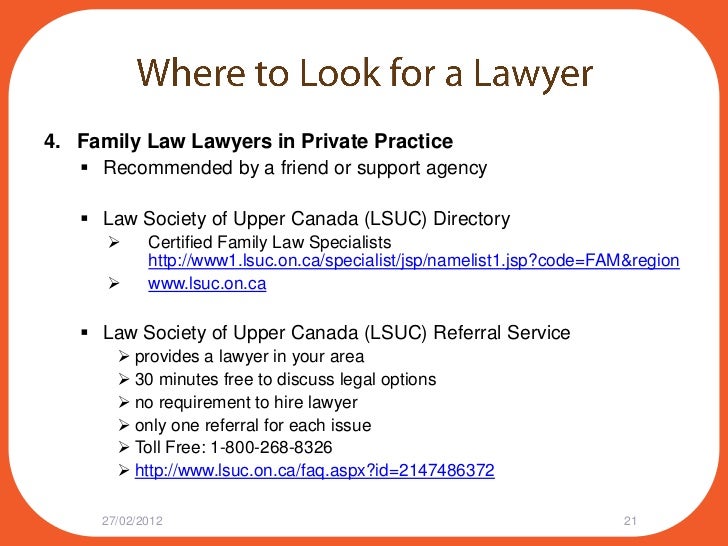 Where to Look for a Lawyer

4. Family Law Lawyers in Private Practice
▪ Recommended by a friend or support agency

▪ Law Society of Upper Canada (LSUC) Directory
➢ Certified Family Law Specialists http://www1.lsuc.on.ca/specialist/jsp/namelist1.jsp?code=FAM&region
➢ www.lsuc.on.ca

▪ Law Society of Upper Canada (LSUC) Referral Service
➢ provides a lawyer in your area
➢ 30 minutes free to discuss legal options
➢ no requirement to hire lawyer
➢ only one referral for each issue
➢ Toll Free: 1-800-268-8326
➢ http://www.lsuc.on.ca/faq.aspx?id=2147486372

27/02/2012

21